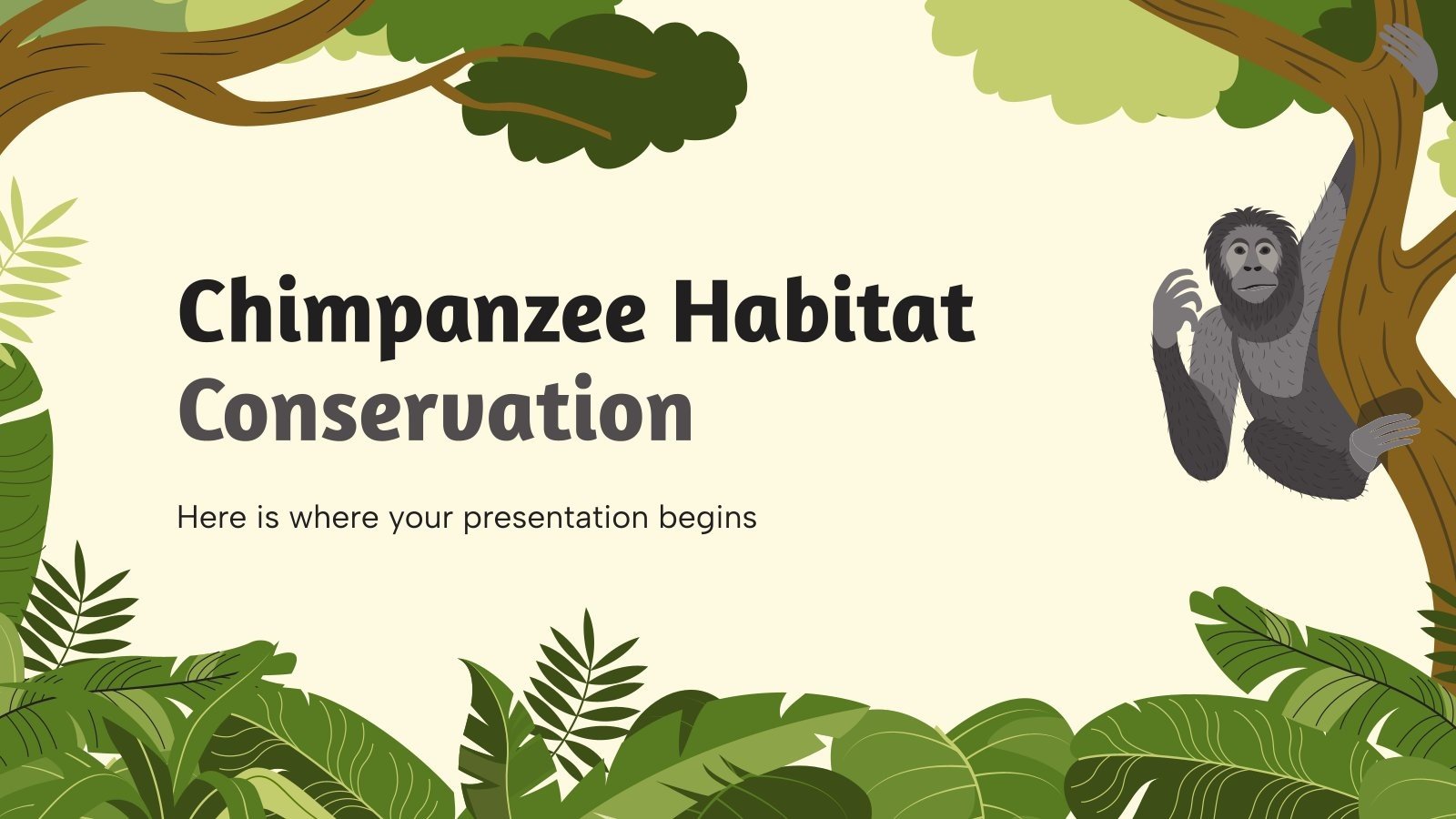 Chimpanzee Habitat Conservation

Here is where your presentation begins